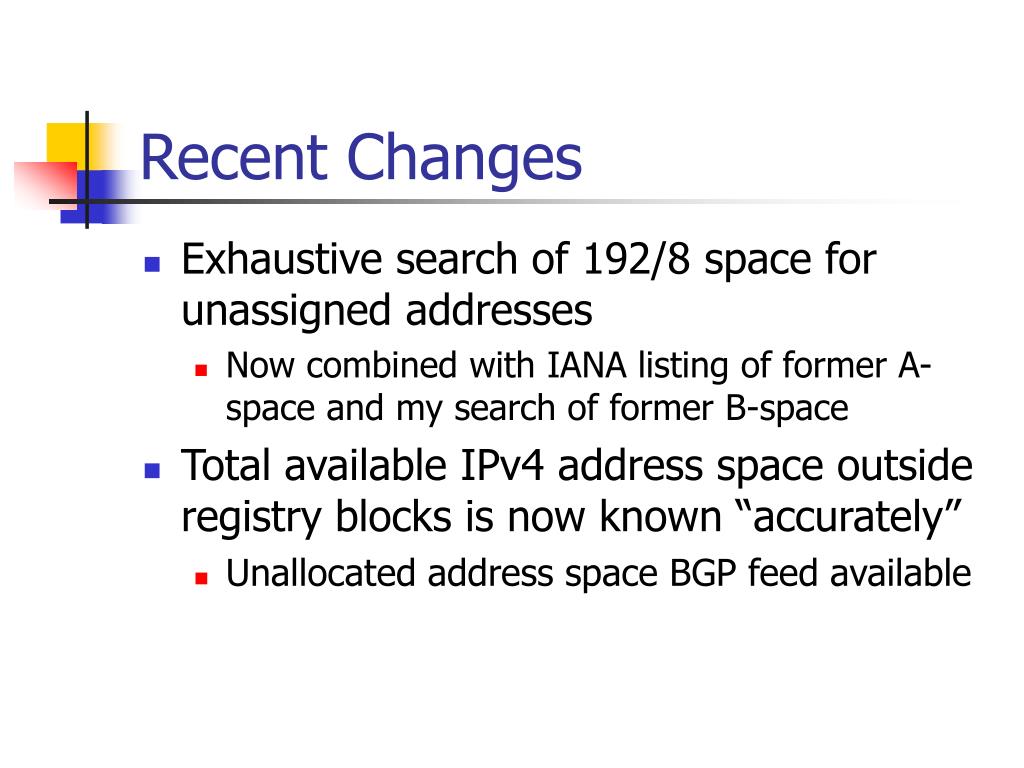 Recent Changes

Exhaustive search of 192/8 space for unassigned addresses

Now combined with IANA listing of former A-space and my search of former B-space

Total available IPv4 address space outside registry blocks is now known “accurately”

Unallocated address space BGP feed available